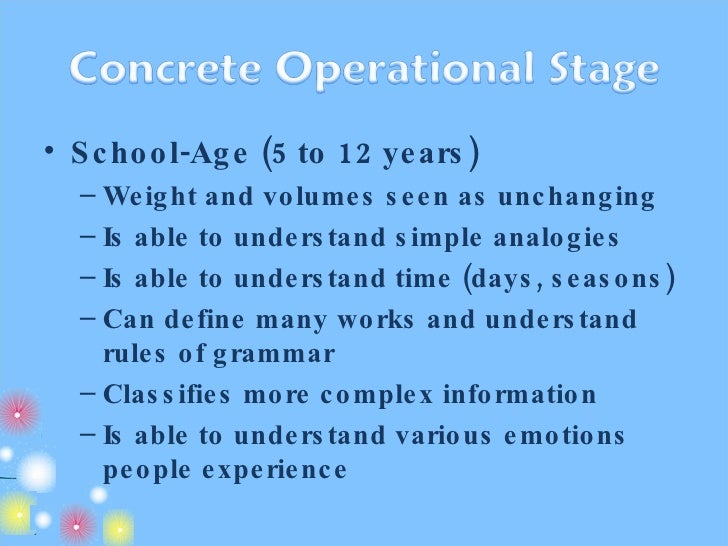 Concrete Operational Stage

• School-Age (5 to 12 years)
– Weight and volumes seen as unchanging
– Is able to understand simple analogies
– Is able to understand time (days, seasons)
– Can define many works and understand rules of grammar
– Classifies more complex information
– Is able to understand various emotions people experience